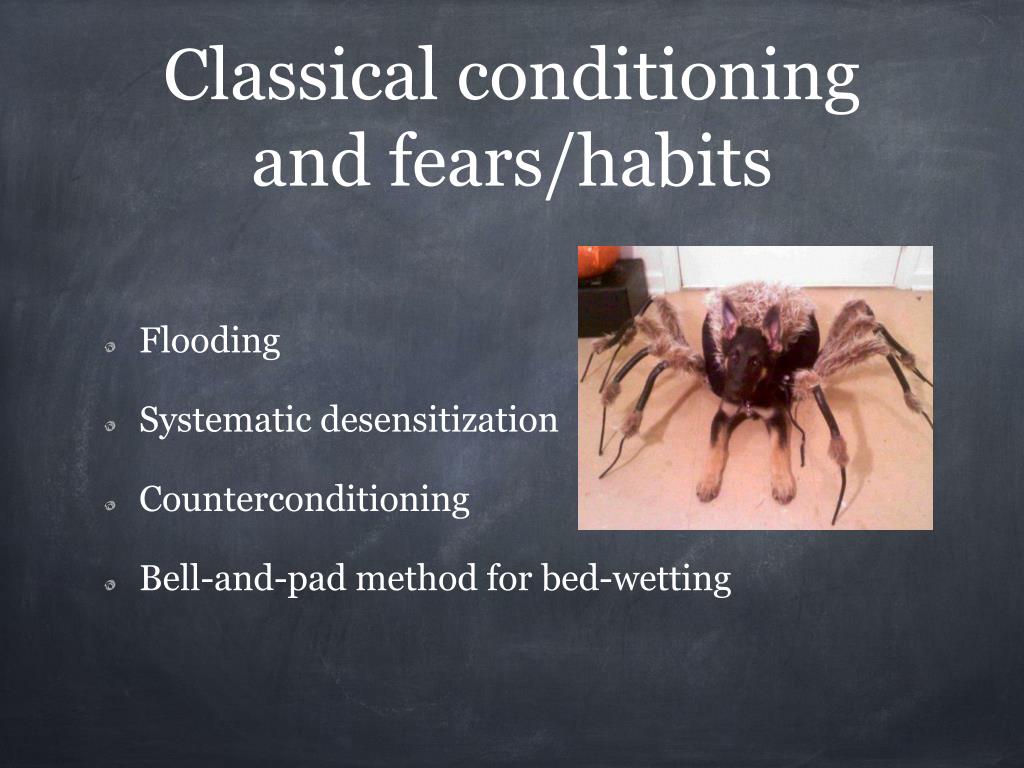 Classical conditioning and fears/habits

Flooding

Systematic desensitization

Counterconditioning

Bell-and-pad method for bed-wetting